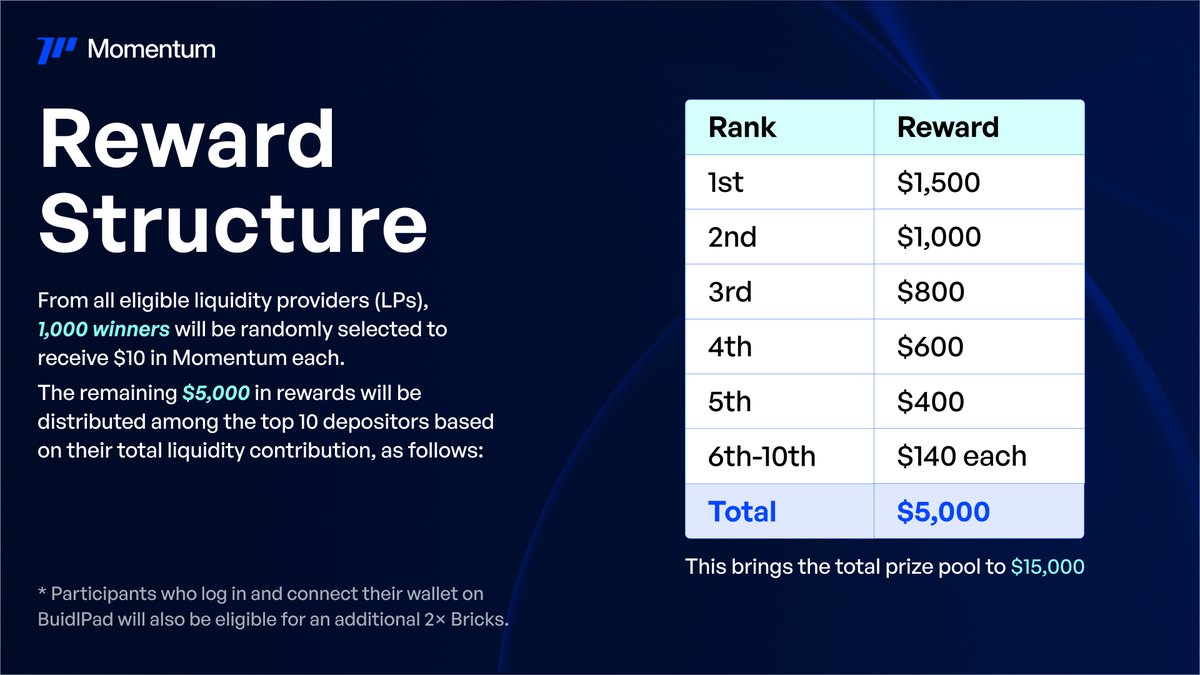 Momentum

Reward Structure

From all eligible liquidity providers (LPs), 1,000 winners will be randomly selected to receive \$10 in Momentum each.

The remaining \$5,000 in rewards will be distributed among the top 10 depositors based on their total liquidity contribution, as follows:

* Participants who log in and connect their wallet on BuidlPad will also be eligible for an additional 2× Bricks.

| Rank | Reward |
|---|---|
| 1st | \$1,500 |
| 2nd | \$1,000 |
| 3rd | \$800 |
| 4th | \$600 |
| 5th | \$400 |
| 6th-10th | \$140 each |
| Total | \$5,000 |

This brings the total prize pool to \$15,000